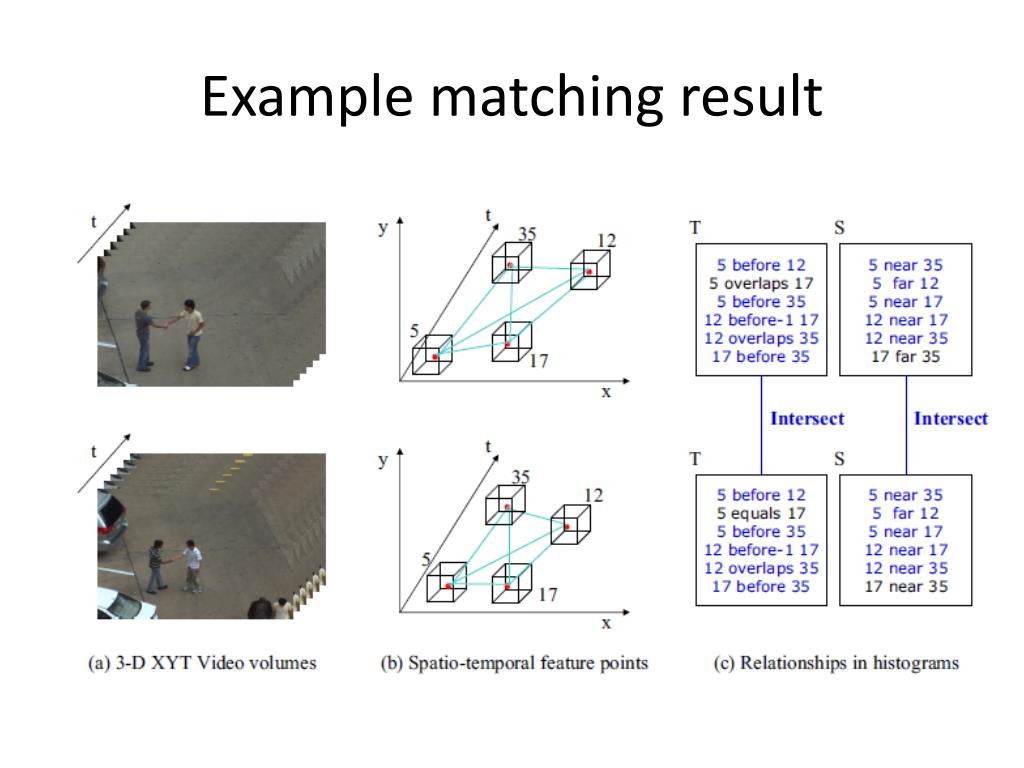 Example matching result

t

y
t
35
12
5
17
x

T
5 before 12
5 overlaps 17
5 before 35
12 before-1 17
12 overlaps 35
17 before 35

S
5 near 35
5 far 12
5 near 17
12 near 17
12 near 35
17 far 35

Intersect

Intersect

t

y
t
35
12
5
17
x

T
5 before 12
5 equals 17
5 before 35
12 before-1 17
12 overlaps 35
17 before 35

S
5 near 35
5 far 12
5 near 17
12 near 17
12 near 35
17 near 35

(a) 3-D XYT Video volumes

(b) Spatio-temporal feature points

(c) Relationships in histograms